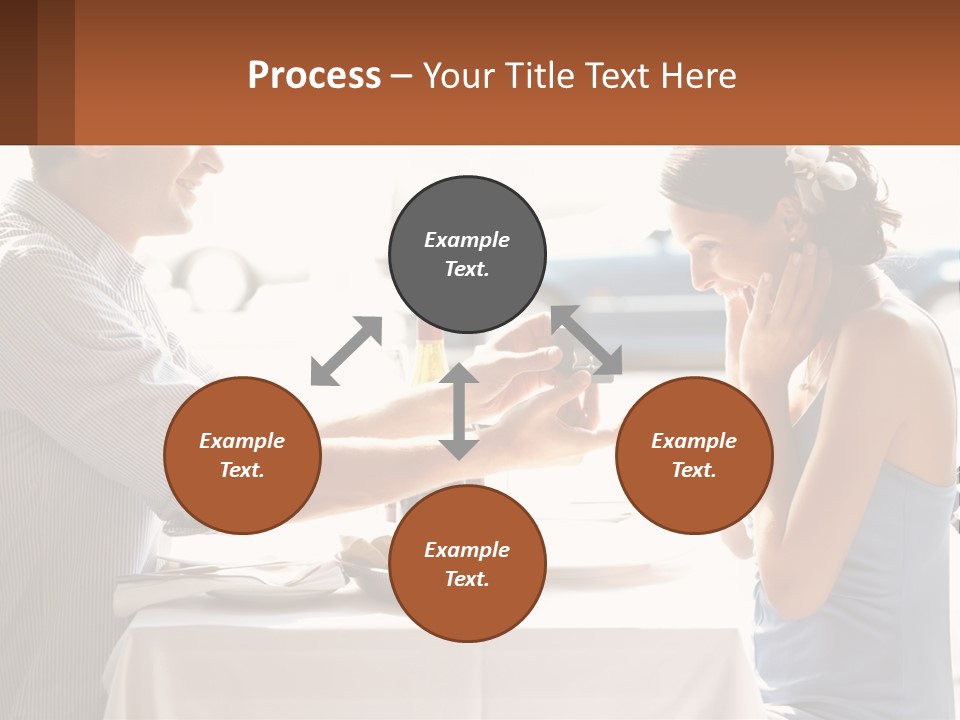 Process – Your Title Text Here

Example Text.

Example Text.

Example Text.

Example Text.